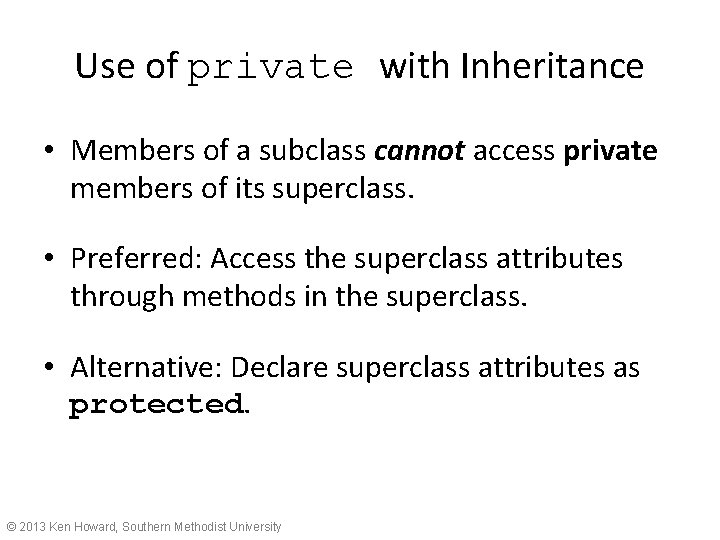 Use of private with Inheritance

• Members of a subclass cannot access private members of its superclass.

• Preferred: Access the superclass attributes through methods in the superclass.

• Alternative: Declare superclass attributes as protected.

© 2013 Ken Howard, Southern Methodist University